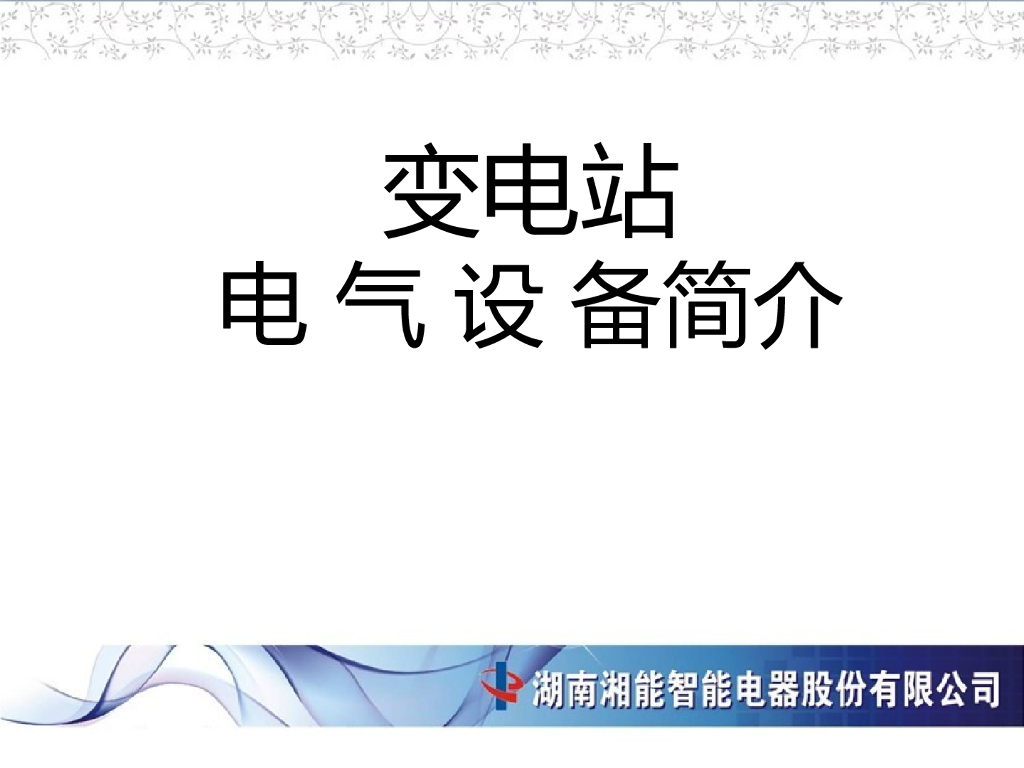 变电站
电 气 设 备简介

湖南湘能智能电器股份有限公司